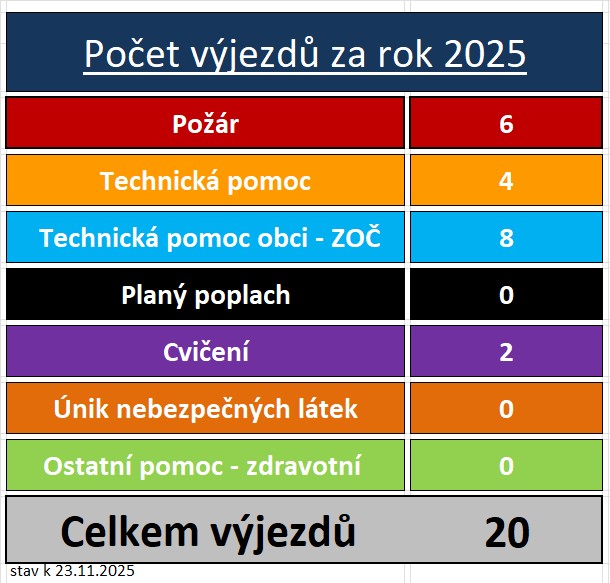 Počet výjezdů za rok 2025

| Požár | 6 |
|---|---|
| Technická pomoc | 4 |
| Technická pomoc obci - ZOČ | 8 |
| Planý poplach | 0 |
| Cvičení | 2 |
| Únik nebezpečných látek | 0 |
| Ostatní pomoc - zdravotní | 0 |
| Celkem výjezdů | 20 |

stav k 23.11.2025